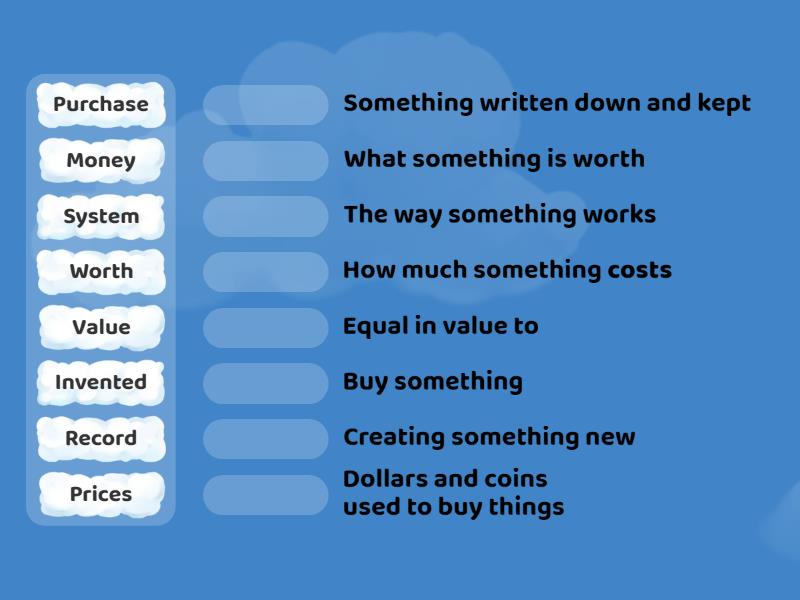 Purchase
Money
System
Worth
Value
Invented
Record
Prices

Something written down and kept
What something is worth
The way something works
How much something costs
Equal in value to
Buy something
Creating something new
Dollars and coins used to buy things